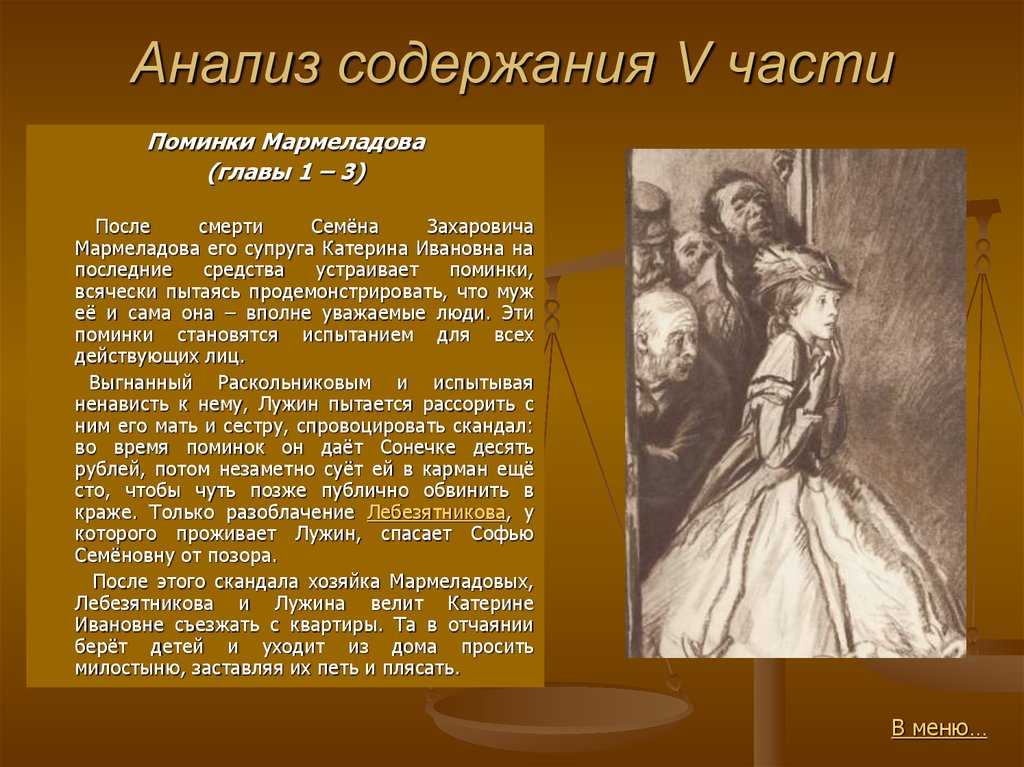 Анализ содержания V части

Поминки Мармеладова
(главы 1 – 3)

После смерти Семёна Захаровича Мармеладова его супруга Катерина Ивановна на последние средства устраивает поминки, всячески пытаясь продемонстрировать, что муж её и сама она – вполне уважаемые люди. Эти поминки становятся испытанием для всех действующих лиц.

Выгнанный Раскольниковым и испытывая ненависть к нему, Лужин пытается рассорить с ним его мать и сестру, спровоцировать скандал: во время поминок он даёт Сонечке десять рублей, потом незаметно суёт ей в карман ещё сто, чтобы чуть позже публично обвинить в краже. Только разоблачение Лебезятникова, у которого проживает Лужин, спасает Софью Семёновну от позора.

После этого скандала хозяйка Мармеладовых, Лебезятникова и Лужина велит Катерине Ивановне съезжать с квартиры. Та в отчаянии берёт детей и уходит из дома просить милостыню, заставляя их петь и плясать.

В меню…